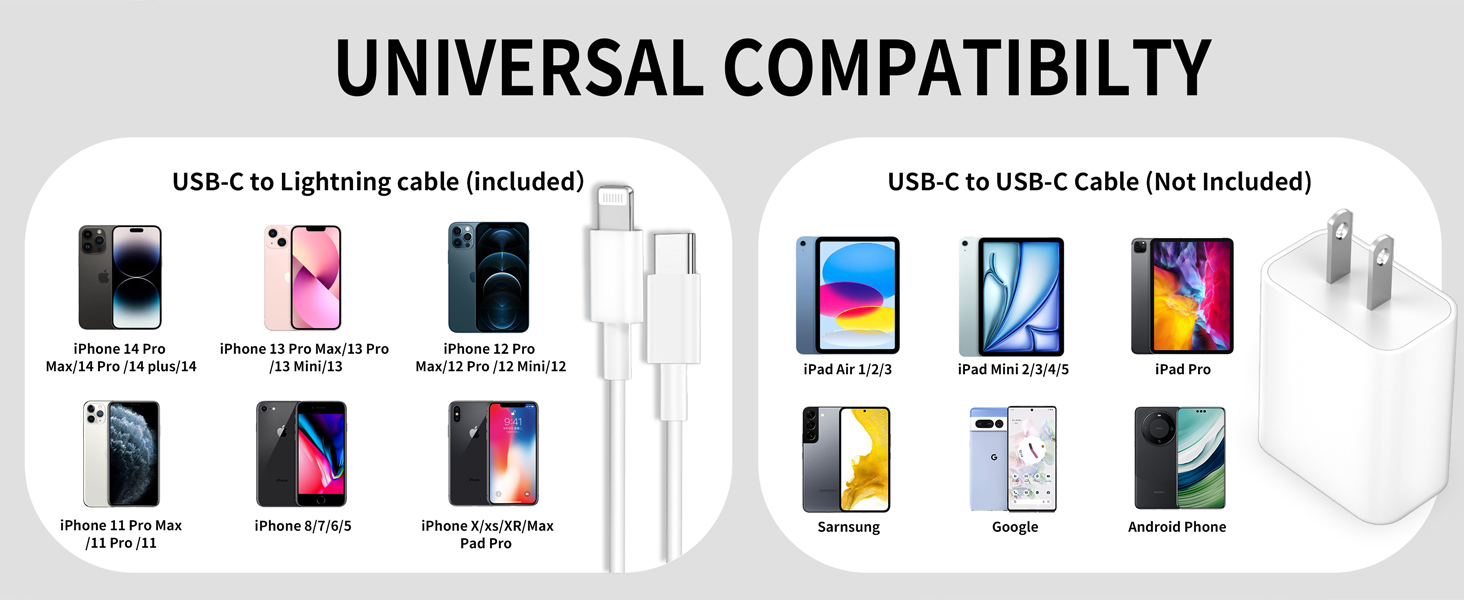 UNIVERSAL COMPATIBILTY

USB-C to Lightning cable (included)

iPhone 14 Pro Max/14 Pro /14 plus/14

iPhone 13 Pro Max/13 Pro /13 Mini/13

iPhone 12 Pro Max/12 Pro /12 Mini/12

iPhone 11 Pro Max /11 Pro /11

iPhone 8/7/6/5

9:41

iPhone X/xs/XR/Max Pad Pro

USB-C to USB-C Cable (Not Included)

iPad Air 1/2/3

iPad Mini 2/3/4/5

iPad Pro

Sarnsung

Google

Android Phone